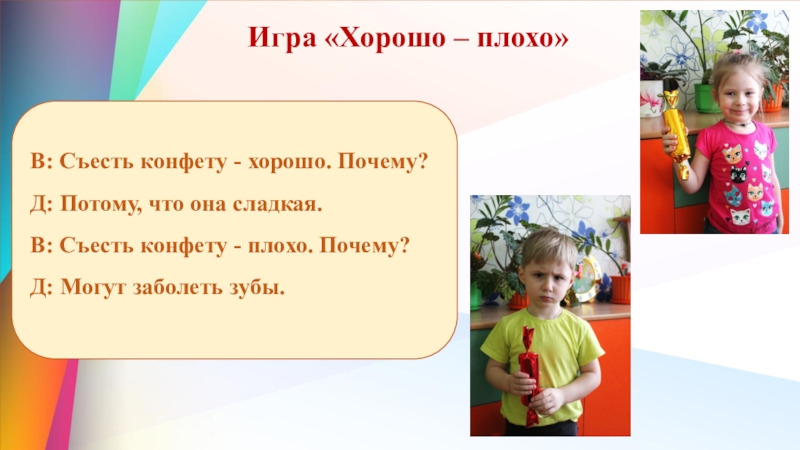 Игра «Хорошо – плохо»

В: Съесть конфету - хорошо. Почему?

Д: Потому, что она сладкая.

В: Съесть конфету - плохо. Почему?

Д: Могут заболеть зубы.